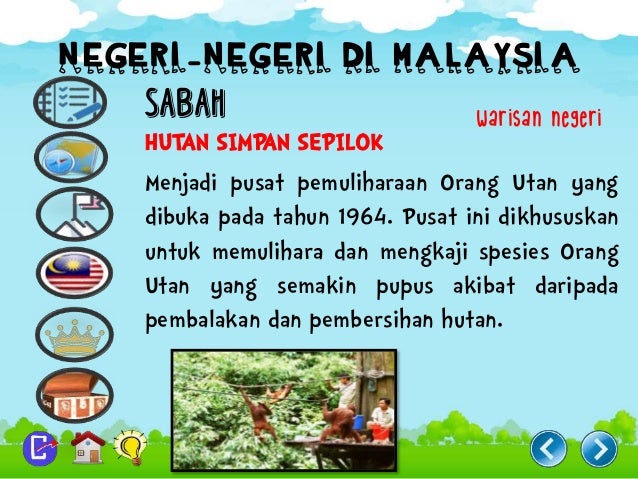 NEGERI-NEGERI DI MALAYSIA

SABAH

Warisan negeri

HUTAN SIMPAN SEPILOK

Menjadi pusat pemuliharaan Orang Utan yang dibuka pada tahun 1964. Pusat ini dikhususkan untuk memulihara dan mengkaji spesies Orang Utan yang semakin pupus akibat daripada pembalakan dan pembersihan hutan.